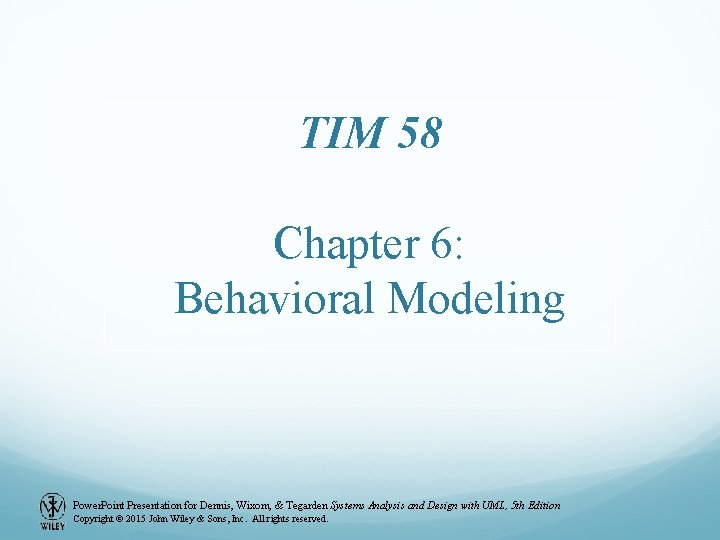 TIM 58

Chapter 6: Behavioral Modeling

WILEY

PowerPoint Presentation for Dennis, Wixom, & Tegarden Systems Analysis and Design with UML, 5th Edition
Copyright © 2015 John Wiley & Sons, Inc. All rights reserved.